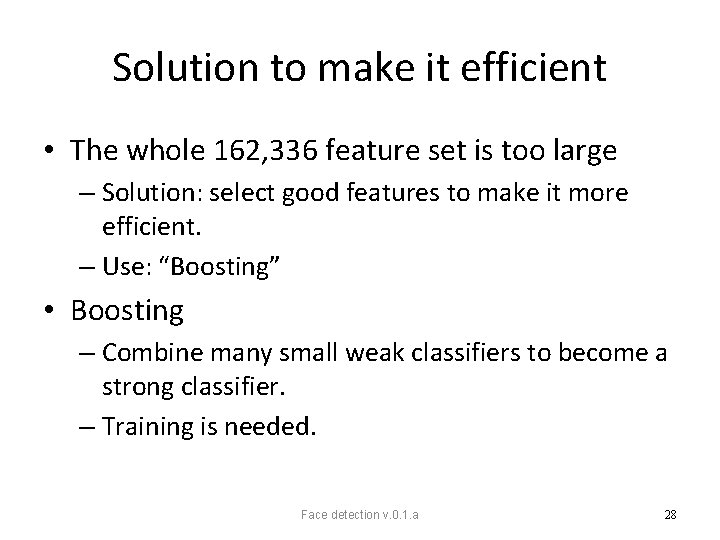 Solution to make it efficient

• The whole 162,336 feature set is too large
  – Solution: select good features to make it more efficient.
  – Use: “Boosting”

• Boosting
  – Combine many small weak classifiers to become a strong classifier.
  – Training is needed.

Face detection v.0.1.a

28